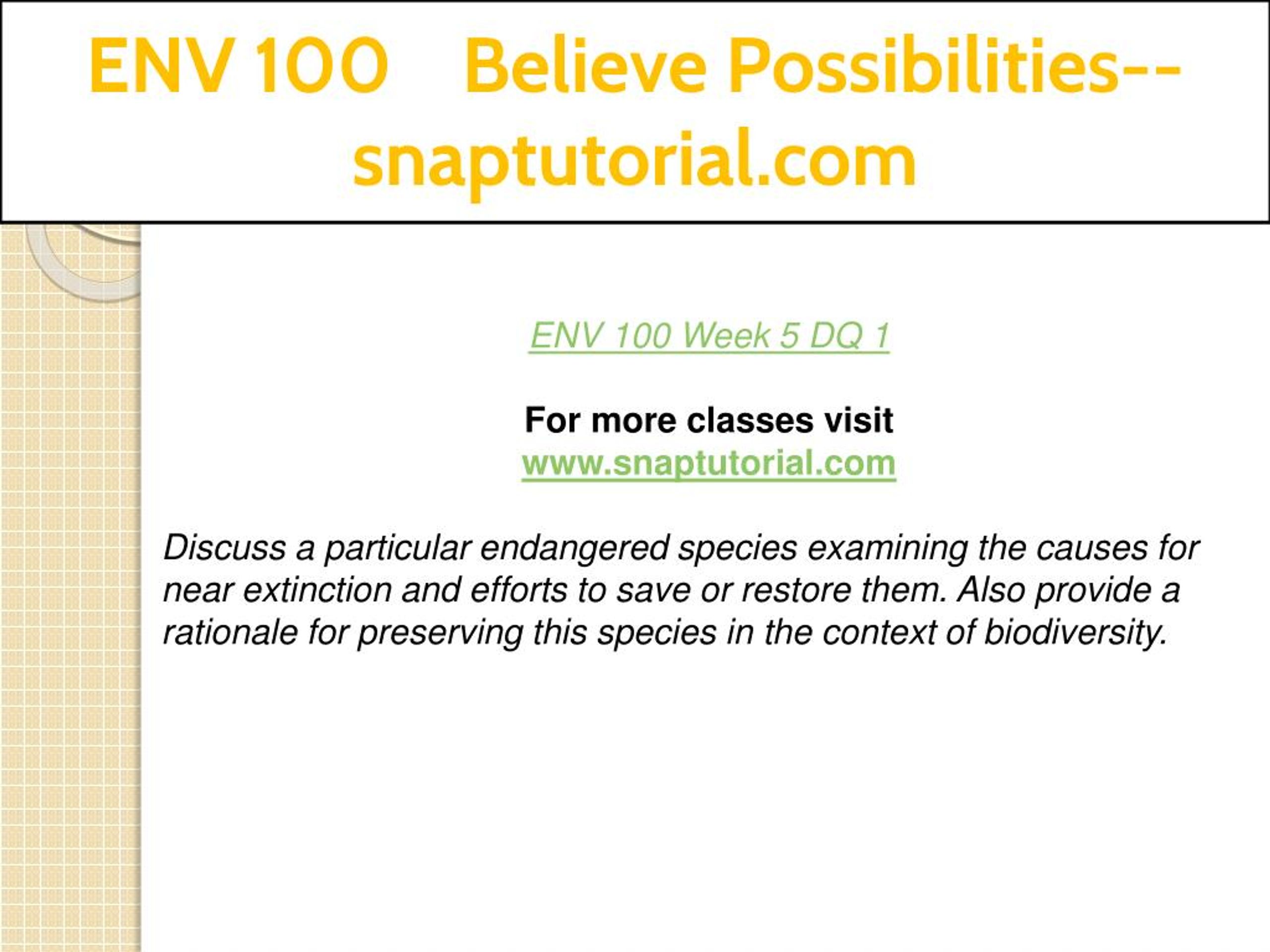 ENV 100 Believe Possibilities--snaptutorial.com

ENV 100 Week 5 DQ 1

For more classes visit
www.snaptutorial.com

Discuss a particular endangered species examining the causes for near extinction and efforts to save or restore them. Also provide a rationale for preserving this species in the context of biodiversity.